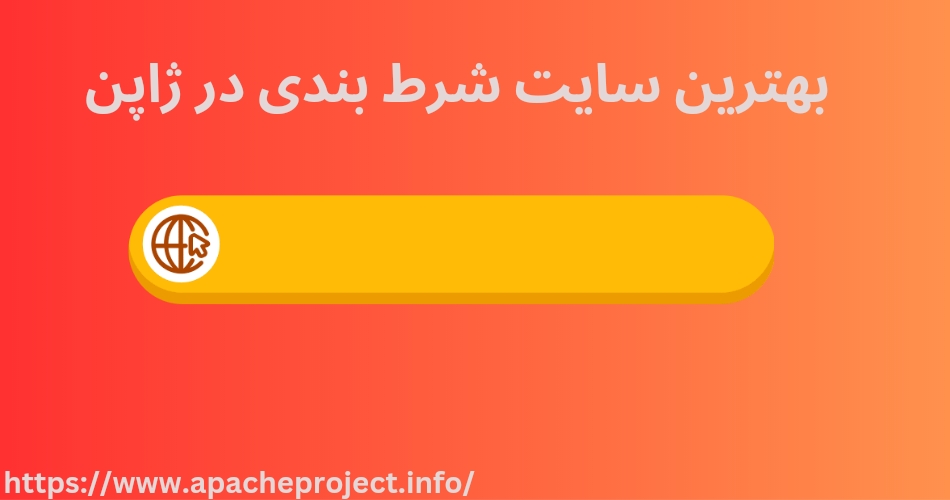 بهترین سایت شرط بندی در ژاپن

https://www.apacheproject.info/